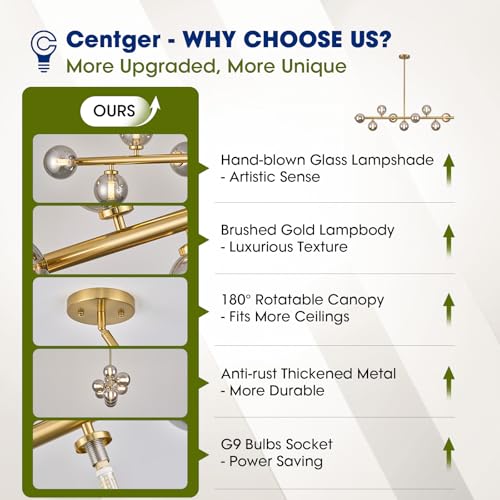 Centger - WHY CHOOSE US?
More Upgraded, More Unique

OURS

Hand-blown Glass Lampshade
- Artistic Sense

Brushed Gold Lampbody
- Luxurious Texture

180° Rotatable Canopy
- Fits More Ceilings

Anti-rust Thickened Metal
- More Durable

G9 Bulbs Socket
- Power Saving